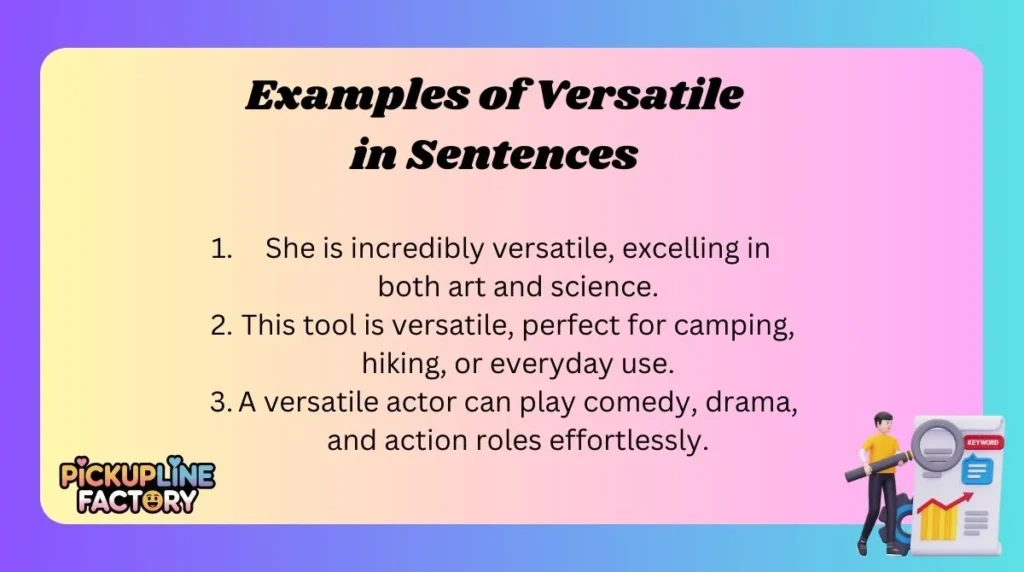 Examples of Versatile in Sentences

1. She is incredibly versatile, excelling in both art and science.
2. This tool is versatile, perfect for camping, hiking, or everyday use.
3. A versatile actor can play comedy, drama, and action roles effortlessly.

PICKUPLINE FACTORY

KEYWORD